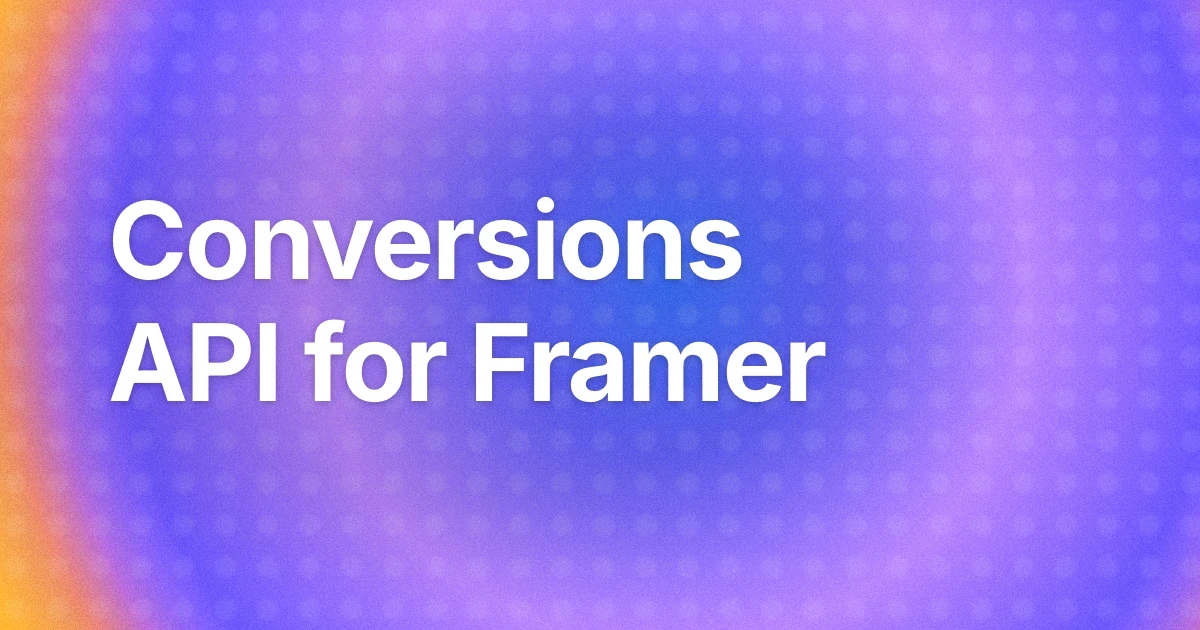 Conversions API for Framer